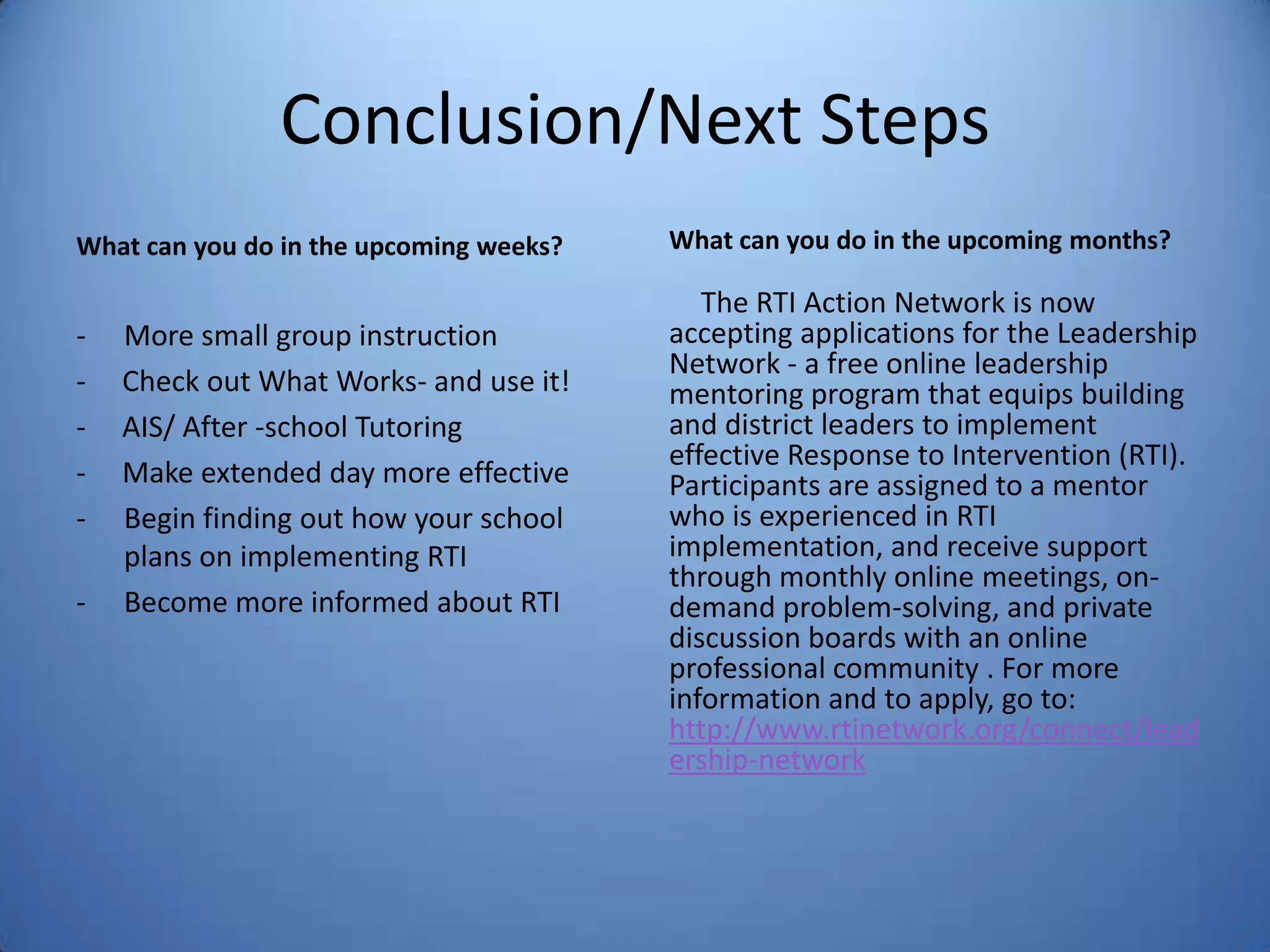 Conclusion/Next Steps

What can you do in the upcoming weeks?

- More small group instruction
- Check out What Works- and use it!
- AIS/ After -school Tutoring
- Make extended day more effective
- Begin finding out how your school plans on implementing RTI
- Become more informed about RTI

What can you do in the upcoming months?

The RTI Action Network is now accepting applications for the Leadership Network - a free online leadership mentoring program that equips building and district leaders to implement effective Response to Intervention (RTI). Participants are assigned to a mentor who is experienced in RTI implementation, and receive support through monthly online meetings, on-demand problem-solving, and private discussion boards with an online professional community . For more information and to apply, go to: http://www.rtinetwork.org/connect/leadership-network